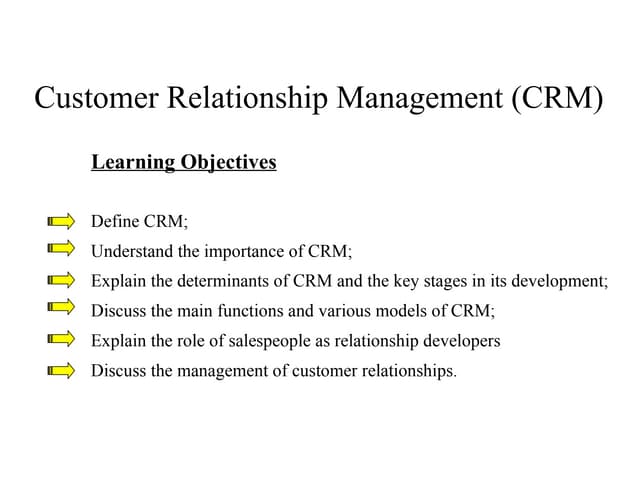 Customer Relationship Management (CRM)

Learning Objectives

Define CRM;
Understand the importance of CRM;
Explain the determinants of CRM and the key stages in its development;
Discuss the main functions and various models of CRM;
Explain the role of salespeople as relationship developers
Discuss the management of customer relationships.